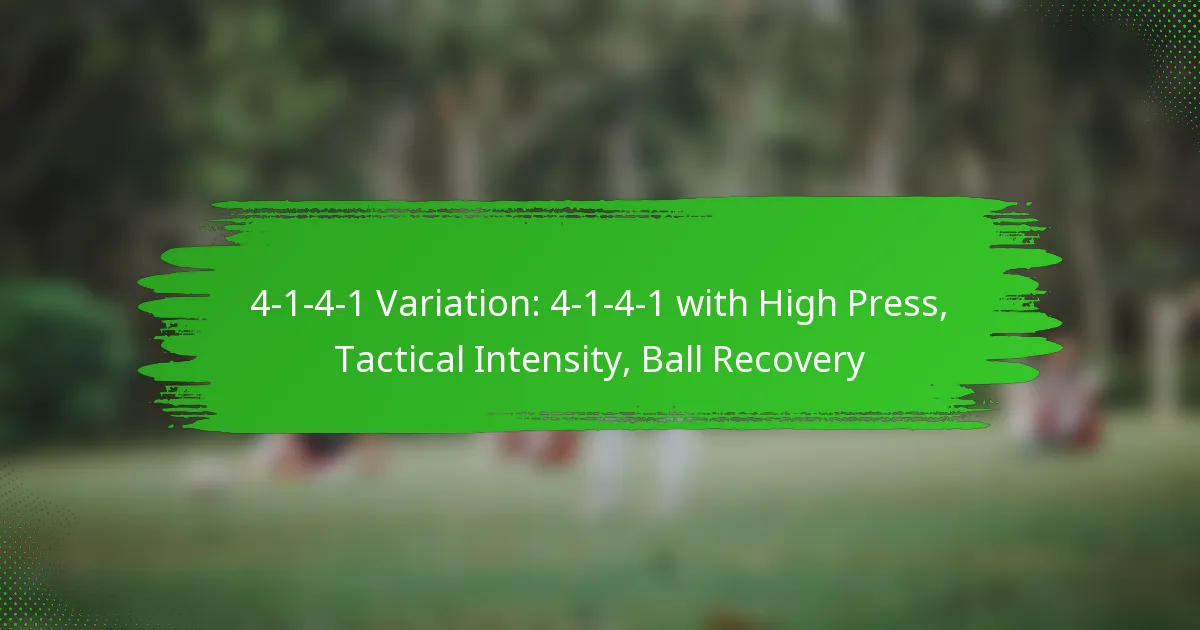 4-1-4-1 Variation: 4-1-4-1 with High Press, Tactical Intensity, Ball Recovery